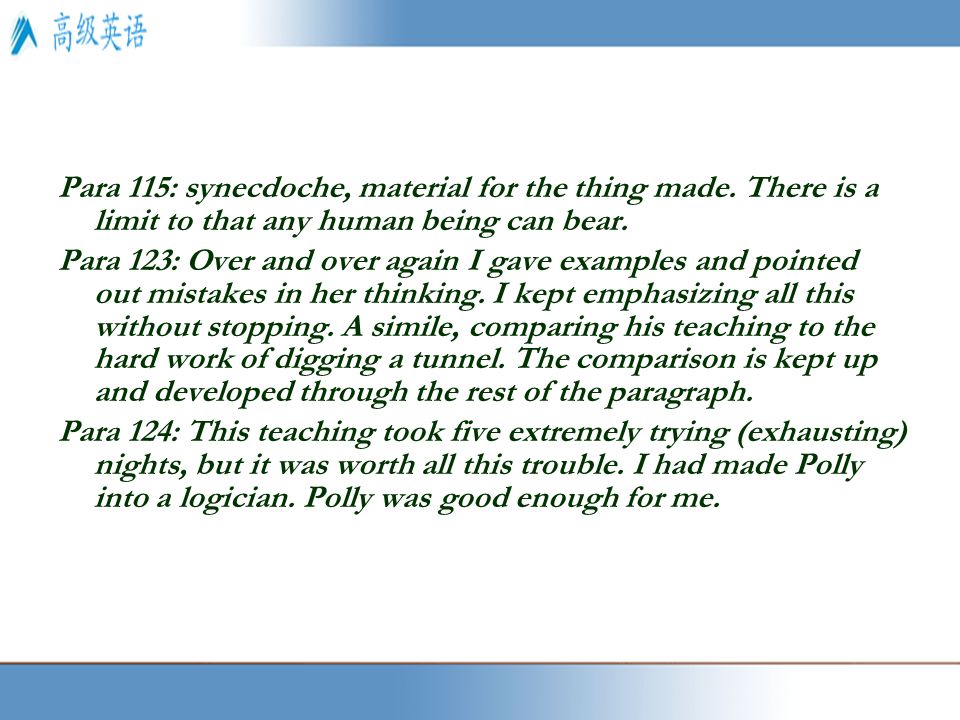 高级英语

Para 115: synecdoche, material for the thing made. There is a limit to that any human being can bear.

Para 123: Over and over again I gave examples and pointed out mistakes in her thinking. I kept emphasizing all this without stopping. A simile, comparing his teaching to the hard work of digging a tunnel. The comparison is kept up and developed through the rest of the paragraph.

Para 124: This teaching took five extremely trying (exhausting) nights, but it was worth all this trouble. I had made Polly into a logician. Polly was good enough for me.